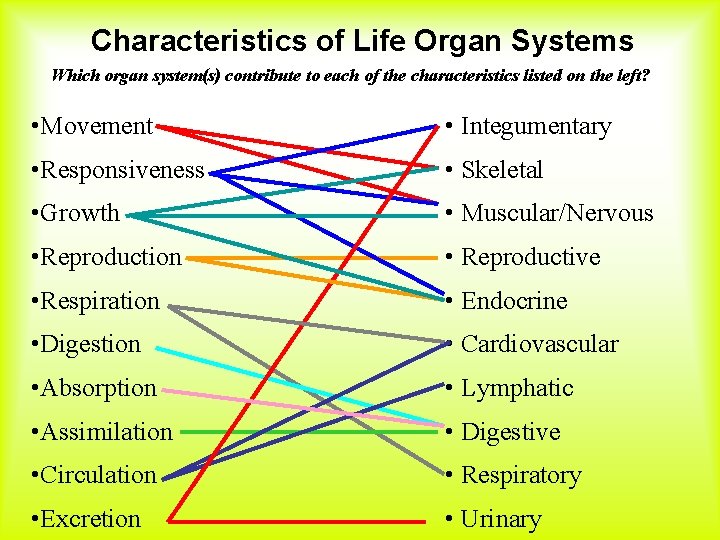 Characteristics of Life Organ Systems

Which organ system(s) contribute to each of the characteristics listed on the left?

•Movement
•Responsiveness
•Growth
•Reproduction
•Respiration
•Digestion
•Absorption
•Assimilation
•Circulation
•Excretion

• Integumentary
• Skeletal
• Muscular/Nervous
• Reproductive
• Endocrine
• Cardiovascular
• Lymphatic
• Digestive
• Respiratory
• Urinary